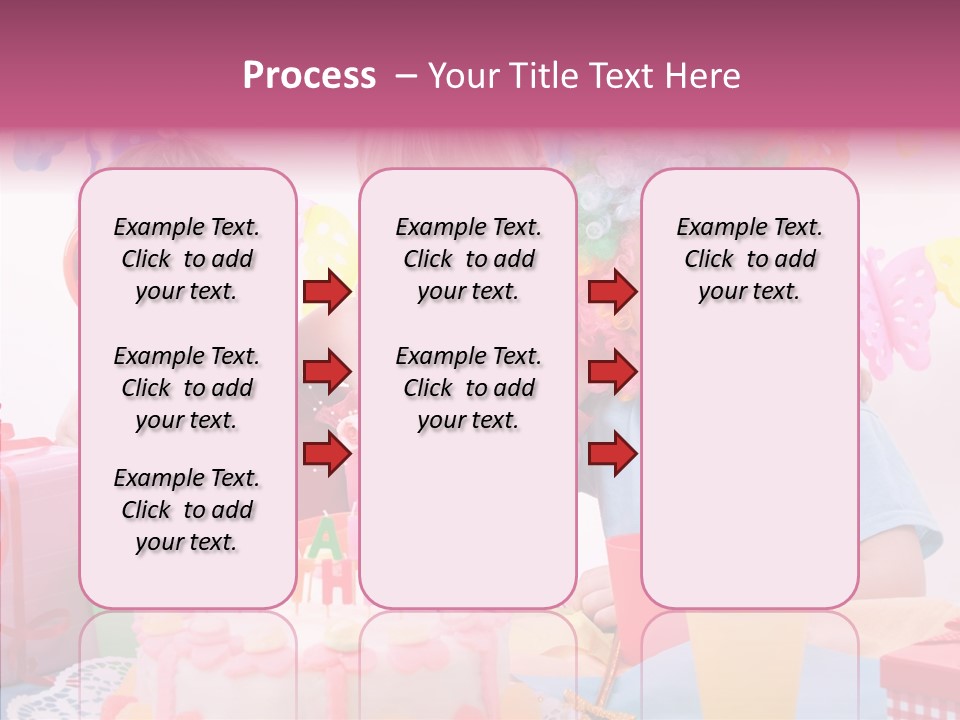 Process – Your Title Text Here

Example Text. Click to add your text.

Example Text. Click to add your text.

Example Text. Click to add your text.

Example Text. Click to add your text.

Example Text. Click to add your text.

Example Text. Click to add your text.